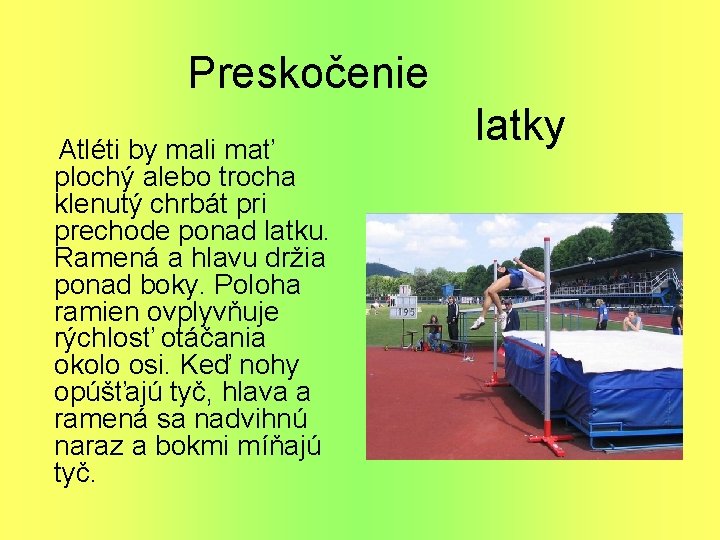 Preskočenie latky

Atléti by mali mať plochý alebo trocha klenutý chrbát pri prechode ponad latku. Ramená a hlavu držia ponad boky. Poloha ramien ovplyvňuje rýchlosť otáčania okolo osi. Keď nohy opúšťajú tyč, hlava a ramená sa nadvihnú naraz a bokmi míňajú tyč.

195